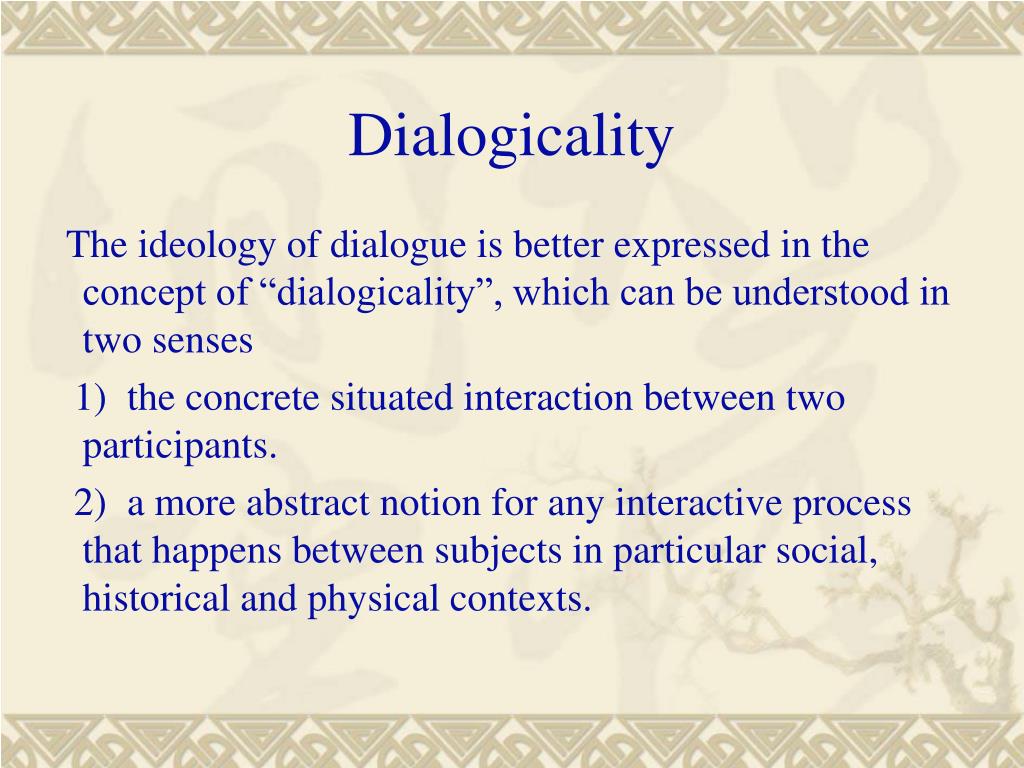 Dialogicality

The ideology of dialogue is better expressed in the concept of “dialogicality”, which can be understood in two senses

1) the concrete situated interaction between two participants.

2) a more abstract notion for any interactive process that happens between subjects in particular social, historical and physical contexts.